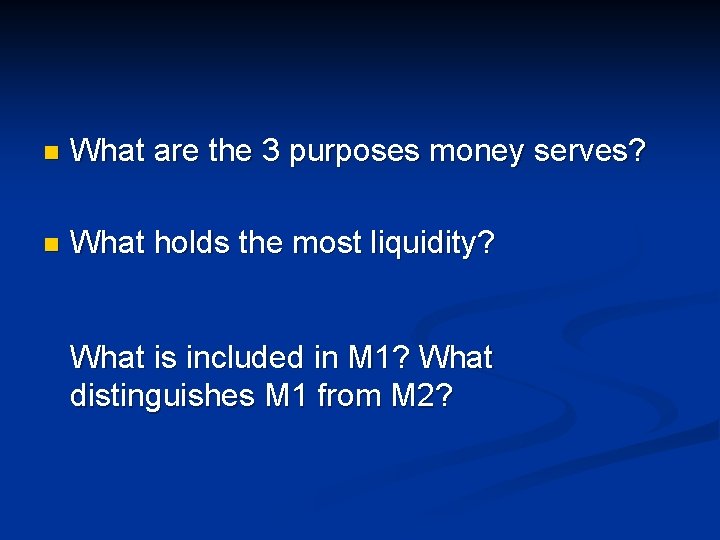 What are the 3 purposes money serves?

What holds the most liquidity?

What is included in M1? What distinguishes M1 from M2?